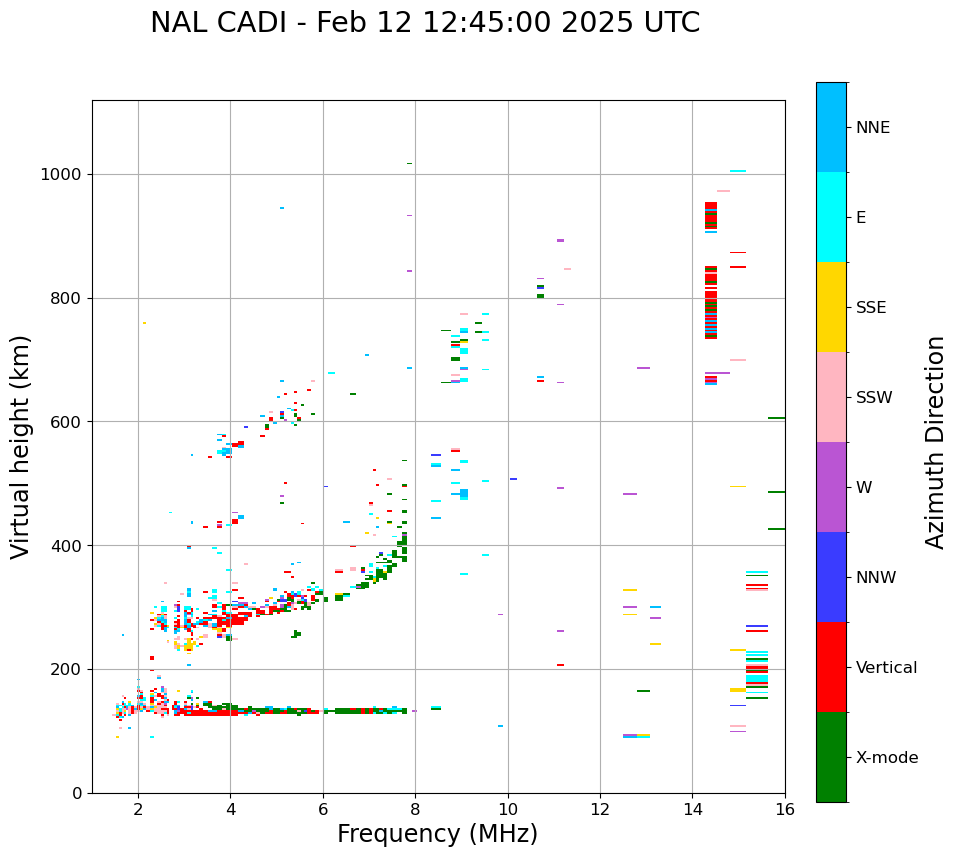 NAL CADI - Feb 12 12:45:00 2025 UTC

Virtual height (km)

1000
800
600
400
200
0

2
4
6
8
10
12
14
16

Frequency (MHz)

NNE
E
SSE
SSW
W
NNW
Vertical
X-mode

Azimuth Direction